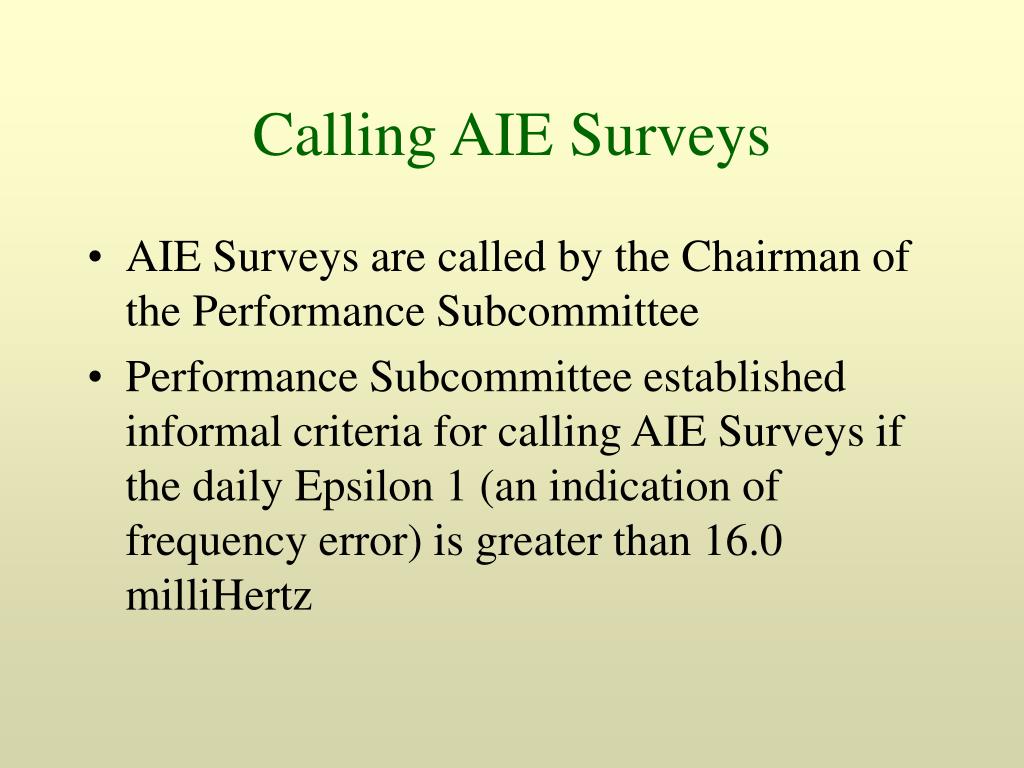 Calling AIE Surveys

• AIE Surveys are called by the Chairman of the Performance Subcommittee

• Performance Subcommittee established informal criteria for calling AIE Surveys if the daily Epsilon 1 (an indication of frequency error) is greater than 16.0 milliHertz